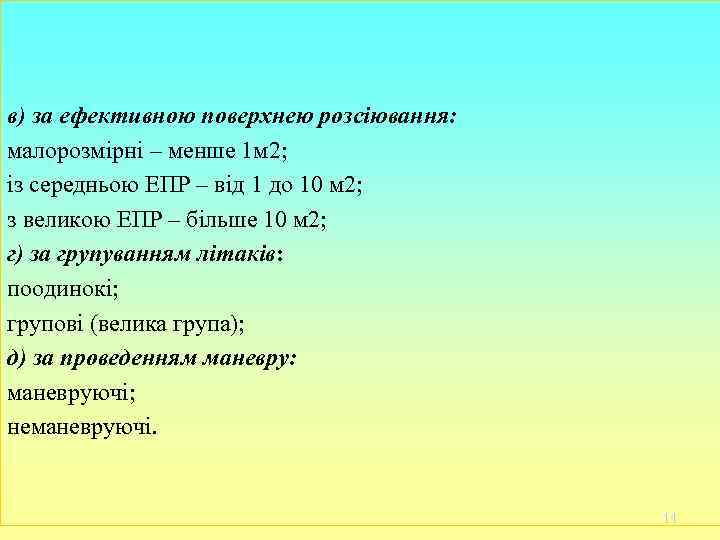 в) за ефективною поверхнею розсіювання:

малорозмірні – менше 1м2;

із середньою ЕПР – від 1 до 10 м2;

з великою ЕПР – більше 10 м2;

г) за групуванням літаків:

поодинокі;

групові (велика група);

д) за проведенням маневру:

маневруючі;

неманевруючі.

14